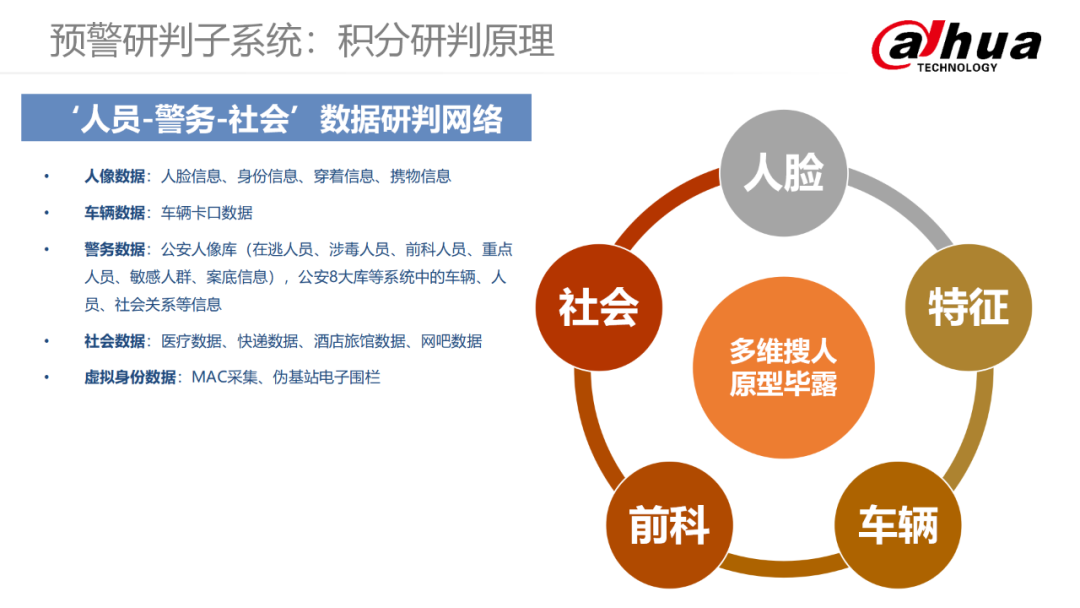 预警研判子系统：积分研判原理

alhua
TECHNOLOGY

‘人员-警务-社会’数据研判网络

• 人像数据：人脸信息、身份信息、穿着信息、携物信息
• 车辆数据：车辆卡口数据
• 警务数据：公安人像库（在逃人员、涉毒人员、前科人员、重点人员、敏感人群、案底信息），公安8大库等系统中的车辆、人员、社会关系等信息
• 社会数据：医疗数据、快递数据、酒店旅馆数据、网吧数据
• 虚拟身份数据：MAC采集、伪基站电子围栏

人脸
特征
车辆
前科
社会
多维搜人
原型毕露